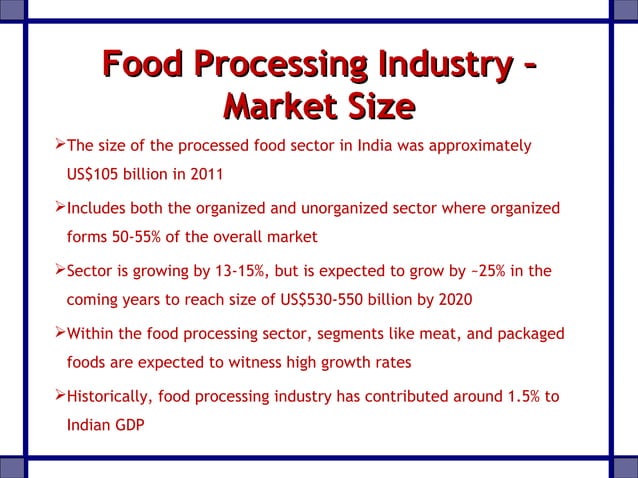 Food Processing Industry – Market Size

➢The size of the processed food sector in India was approximately US$105 billion in 2011

➢Includes both the organized and unorganized sector where organized forms 50-55% of the overall market

➢Sector is growing by 13-15%, but is expected to grow by ~25% in the coming years to reach size of US$530-550 billion by 2020

➢Within the food processing sector, segments like meat, and packaged foods are expected to witness high growth rates

➢Historically, food processing industry has contributed around 1.5% to Indian GDP